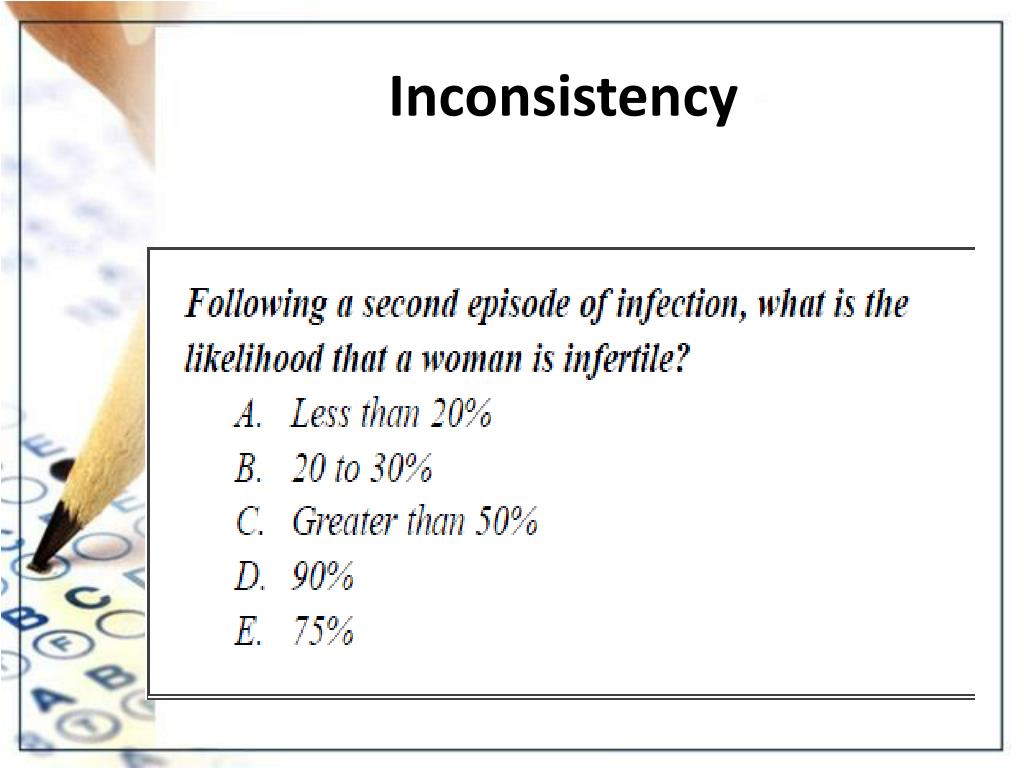 Inconsistency

Following a second episode of infection, what is the likelihood that a woman is infertile?

A. Less than 20%
B. 20 to 30%
C. Greater than 50%
D. 90%
E. 75%